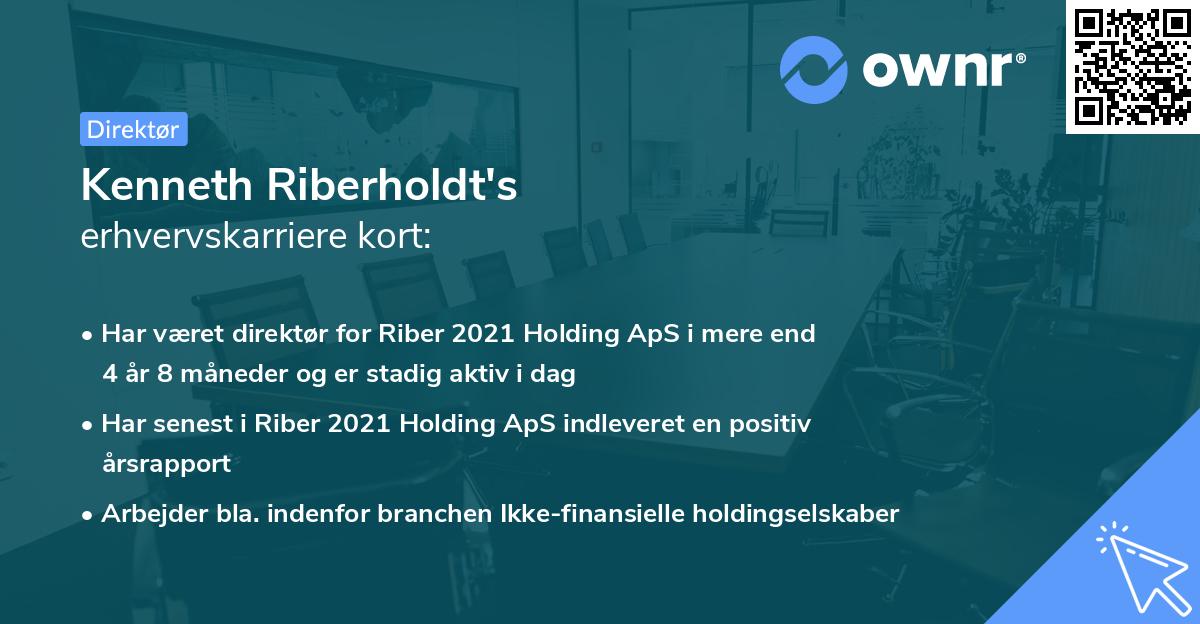 ownr®

Direktør

Kenneth Riberholdt's
erhvervskarriere kort:

• Har været direktør for Riber 2021 Holding ApS i mere end 4 år 8 måneder og er stadig aktiv i dag
• Har senest i Riber 2021 Holding ApS indleveret en positiv årsrapport
• Arbejder bla. indenfor branchen Ikke-finansielle holdingselskaber